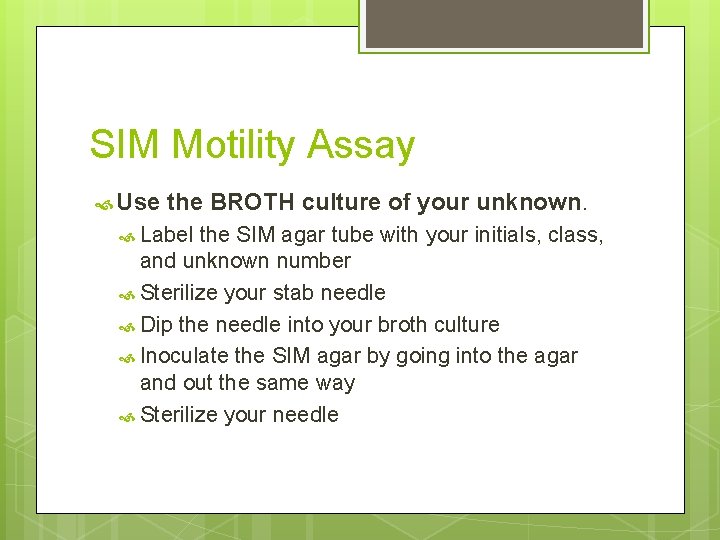 SIM Motility Assay

Use the BROTH culture of your unknown.

Label the SIM agar tube with your initials, class, and unknown number

Sterilize your stab needle

Dip the needle into your broth culture

Inoculate the SIM agar by going into the agar and out the same way

Sterilize your needle